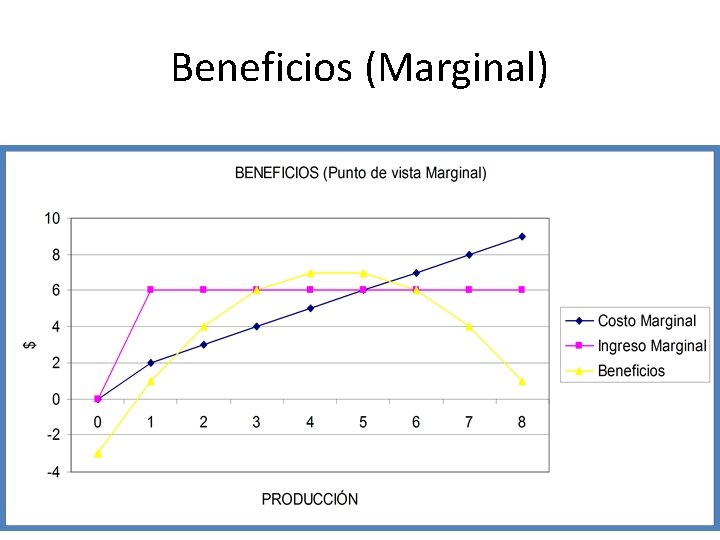 Beneficios (Marginal)

BENEFICIOS (Punto de vista Marginal)

10
8
6
4
2
0
-2
-4

$

0 1 2 3 4 5 6 7 8

PRODUCCIÓN

Costo Marginal
Ingreso Marginal
Beneficios